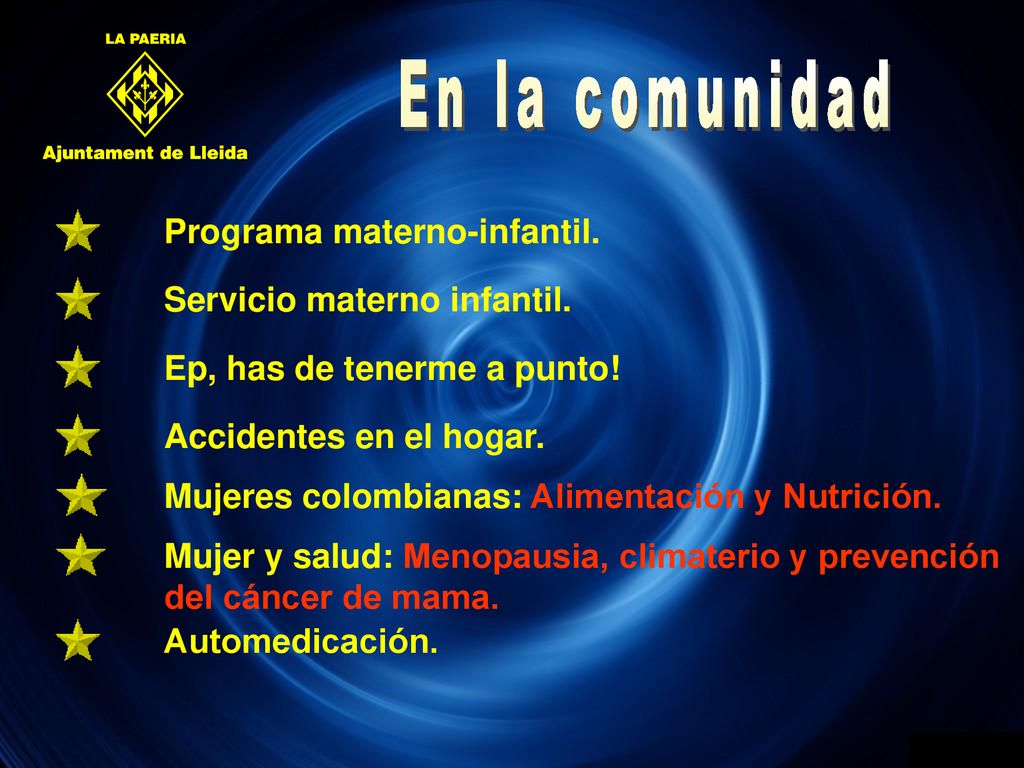 LA PAERIA

Ajuntament de Lleida

En la comunidad

Programa materno-infantil.

Servicio materno infantil.

Ep, has de tenerme a punto!

Accidentes en el hogar.

Mujeres colombianas: Alimentación y Nutrición.

Mujer y salud: Menopausia, climaterio y prevención del cáncer de mama.

Automedicación.